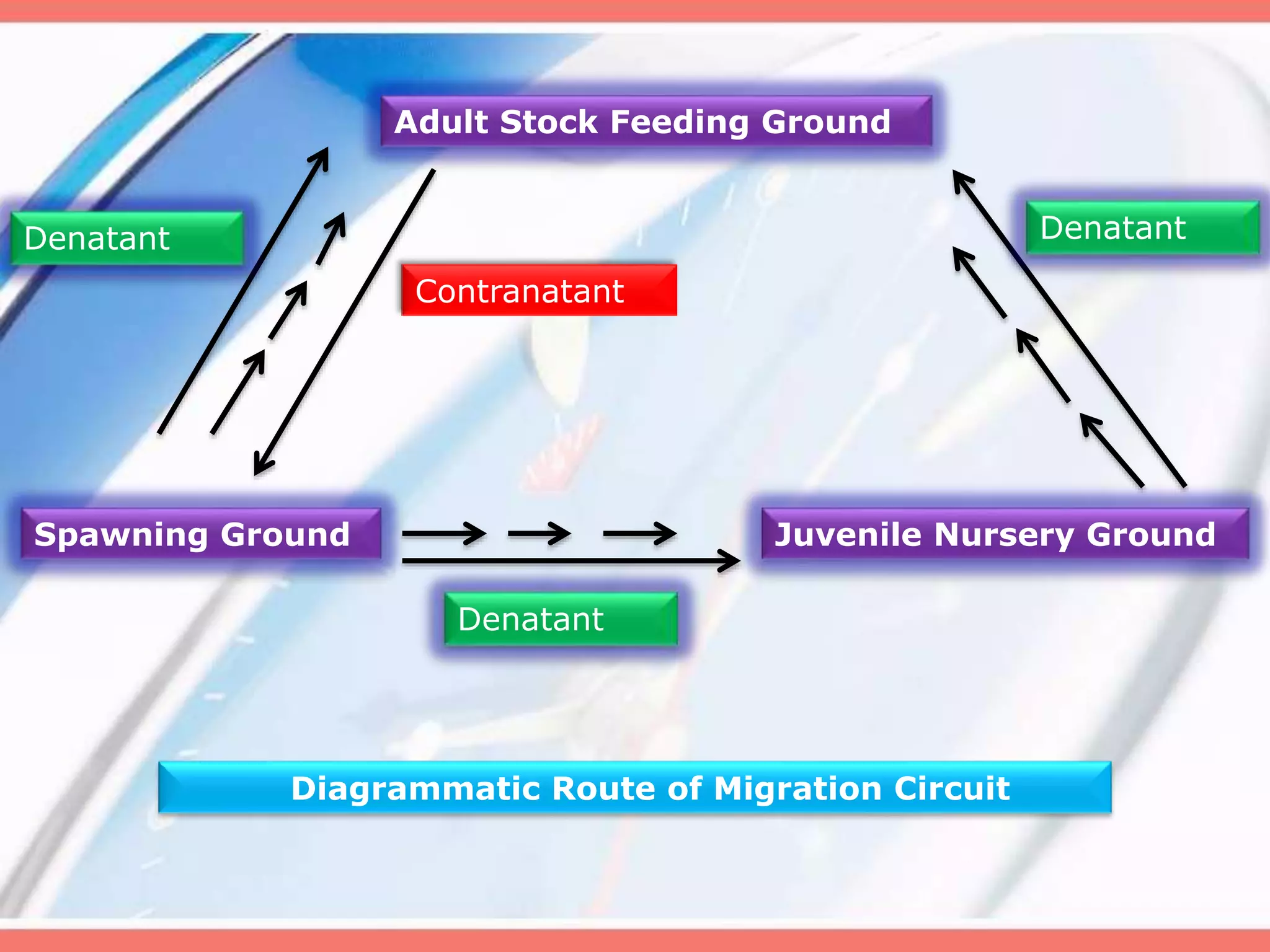 Adult Stock Feeding Ground

Denatant

Denatant

Contranatant

Spawning Ground

Juvenile Nursery Ground

Denatant

Diagrammatic Route of Migration Circuit